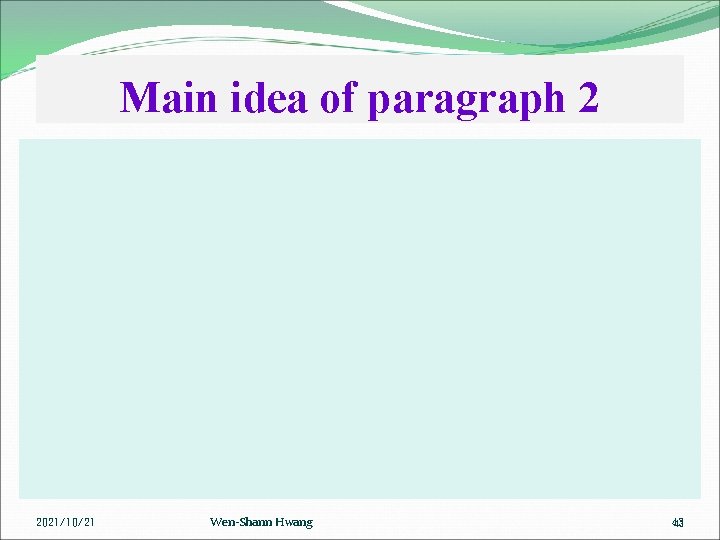 Main idea of paragraph 2

2021/10/21

Wen-Shann Hwang

43